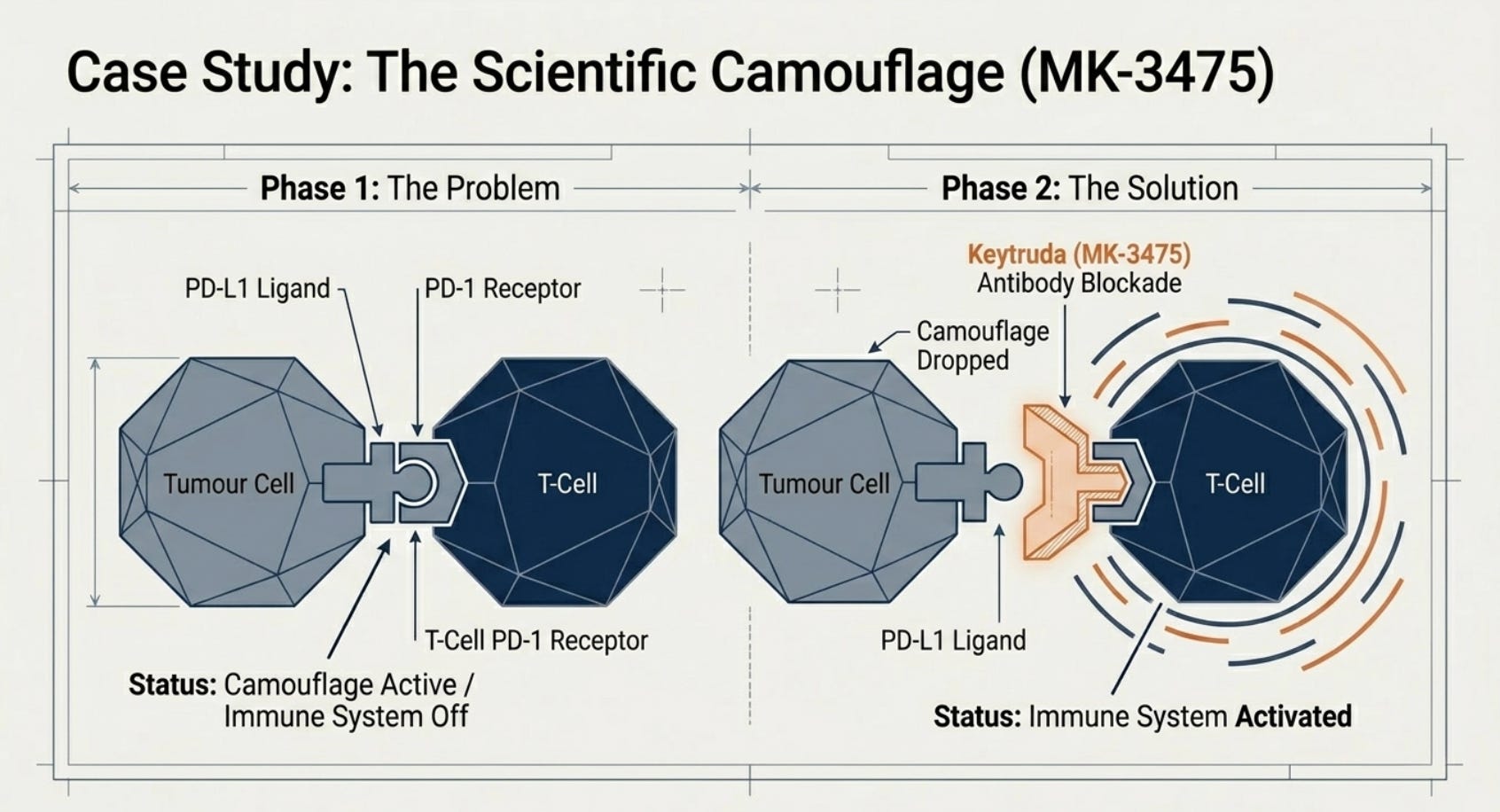 Case Study: The Scientific Camouflage (MK-3475)

Phase 1: The Problem

PD-L1 Ligand

PD-1 Receptor

Tumour Cell

T-Cell

T-Cell PD-1 Receptor

Status: Camouflage Active / Immune System Off

Phase 2: The Solution

Keytruda (MK-3475)
Antibody Blockade

Camouflage Dropped

Tumour Cell

T-Cell

PD-L1 Ligand

Status: Immune System Activated